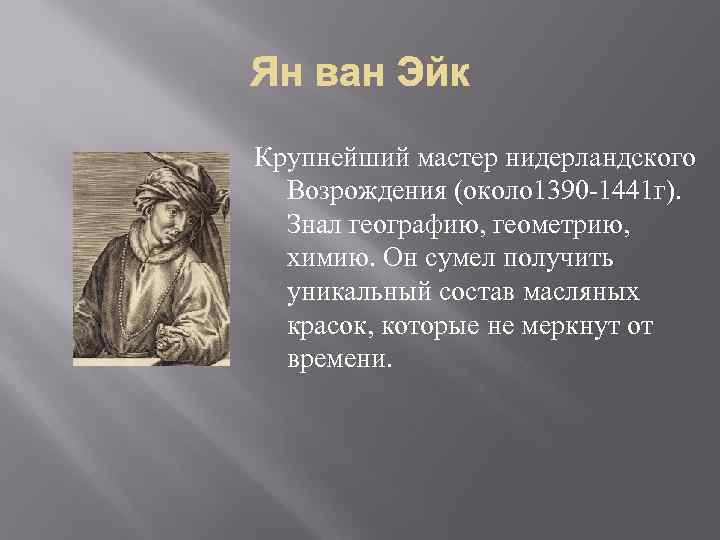 Ян ван Эйк

Крупнейший мастер нидерландского Возрождения (около1390-1441г). Знал географию, геометрию, химию. Он сумел получить уникальный состав масляных красок, которые не меркнут от времени.